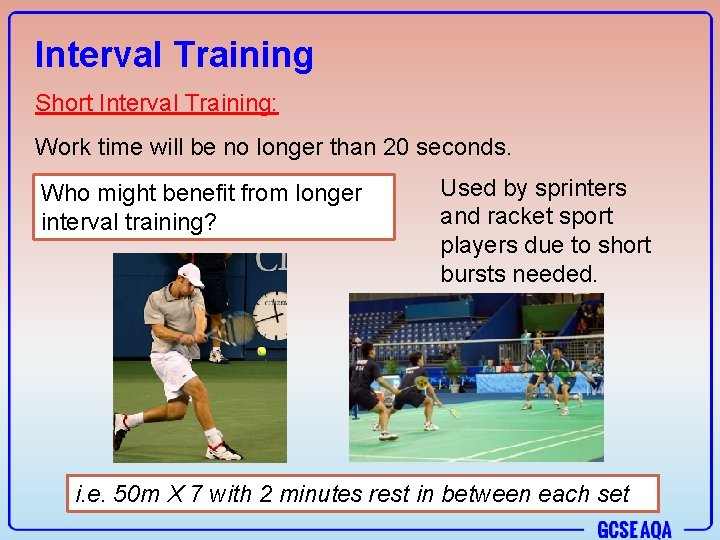 Interval Training

Short Interval Training:

Work time will be no longer than 20 seconds.

Who might benefit from longer interval training?

Used by sprinters and racket sport players due to short bursts needed.

i.e. 50m X 7 with 2 minutes rest in between each set

GCSE AQA